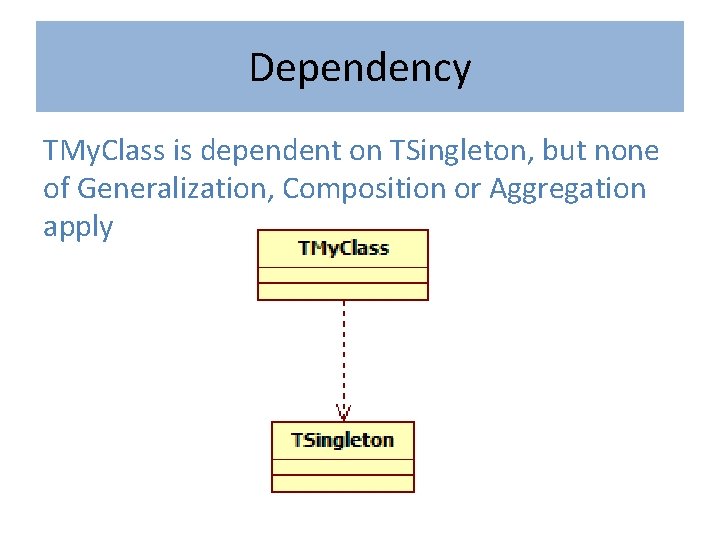 Dependency

TMyClass is dependent on TSingleton, but none of Generalization, Composition or Aggregation apply

TMyClass

TSingleton